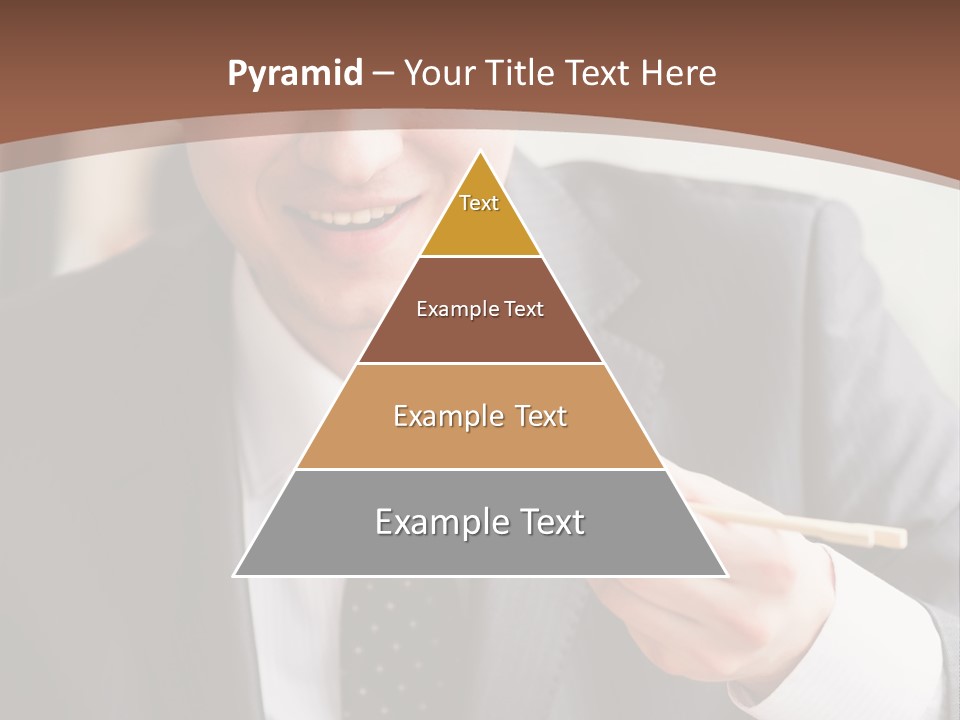 Pyramid – Your Title Text Here

Text

Example Text

Example Text

Example Text